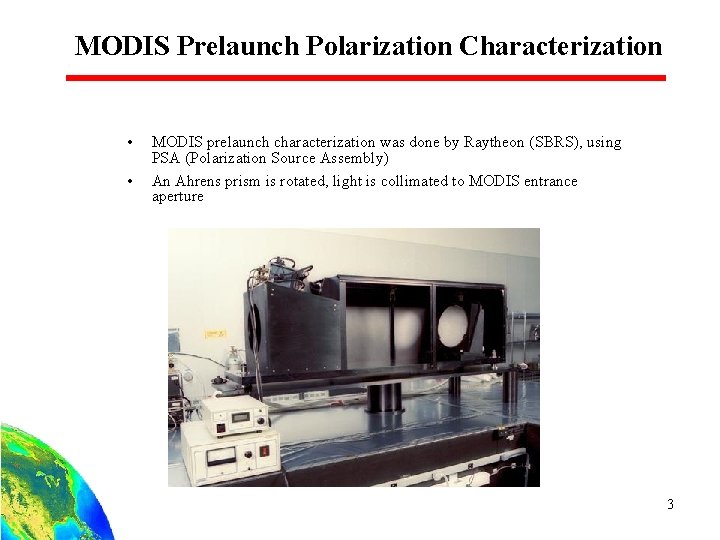 MODIS Prelaunch Polarization Characterization

• MODIS prelaunch characterization was done by Raytheon (SBRS), using PSA (Polarization Source Assembly)

• An Ahrens prism is rotated, light is collimated to MODIS entrance aperture

3